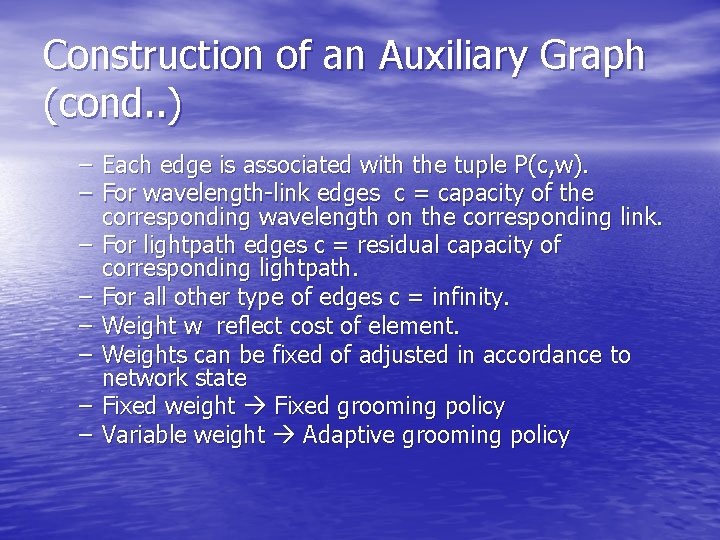 Construction of an Auxiliary Graph (cond..)

– Each edge is associated with the tuple P(c,w).
– For wavelength-link edges c = capacity of the corresponding wavelength on the corresponding link.
– For lightpath edges c = residual capacity of corresponding lightpath.
– For all other type of edges c = infinity.
– Weight w reflect cost of element.
– Weights can be fixed of adjusted in accordance to network state
– Fixed weight → Fixed grooming policy
– Variable weight → Adaptive grooming policy